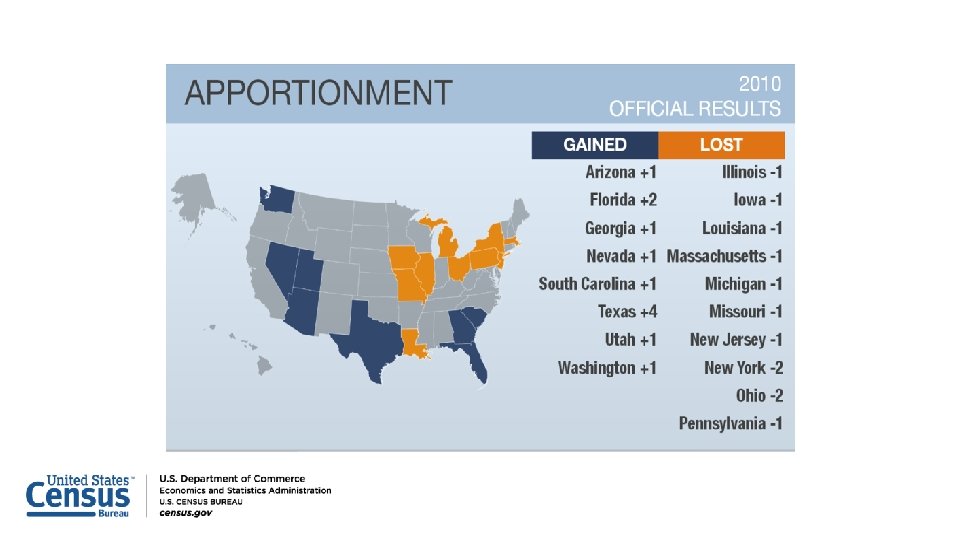 APPORTIONMENT

2010
OFFICIAL RESULTS

| GAINED | LOST |
|---|---|
| Arizona +1 | Illinois -1 |
| Florida +2 | Iowa -1 |
| Georgia +1 | Louisiana -1 |
| Nevada +1 | Massachusetts -1 |
| South Carolina +1 | Michigan -1 |
| Texas +4 | Missouri -1 |
| Utah +1 | New Jersey -1 |
| Washington +1 | New York -2 |
| | Ohio -2 |
| | Pennsylvania -1 |

United States™ Census Bureau

U.S. Department of Commerce
Economics and Statistics Administration
U.S. CENSUS BUREAU
census.gov